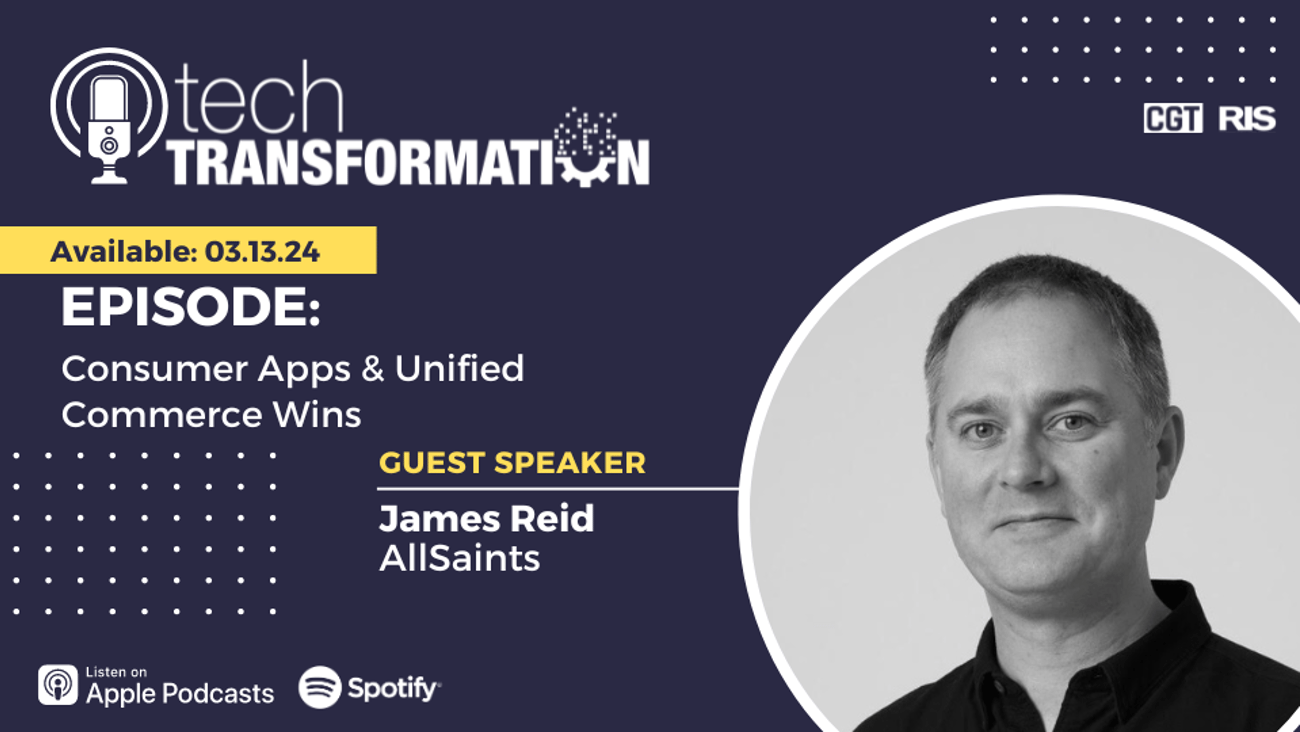 tech TRANSFORMATION

CGT RIS

Available: 03.13.24

EPISODE:

Consumer Apps & Unified Commerce Wins

GUEST SPEAKER

James Reid
AllSaints

Listen on Apple Podcasts

Spotify